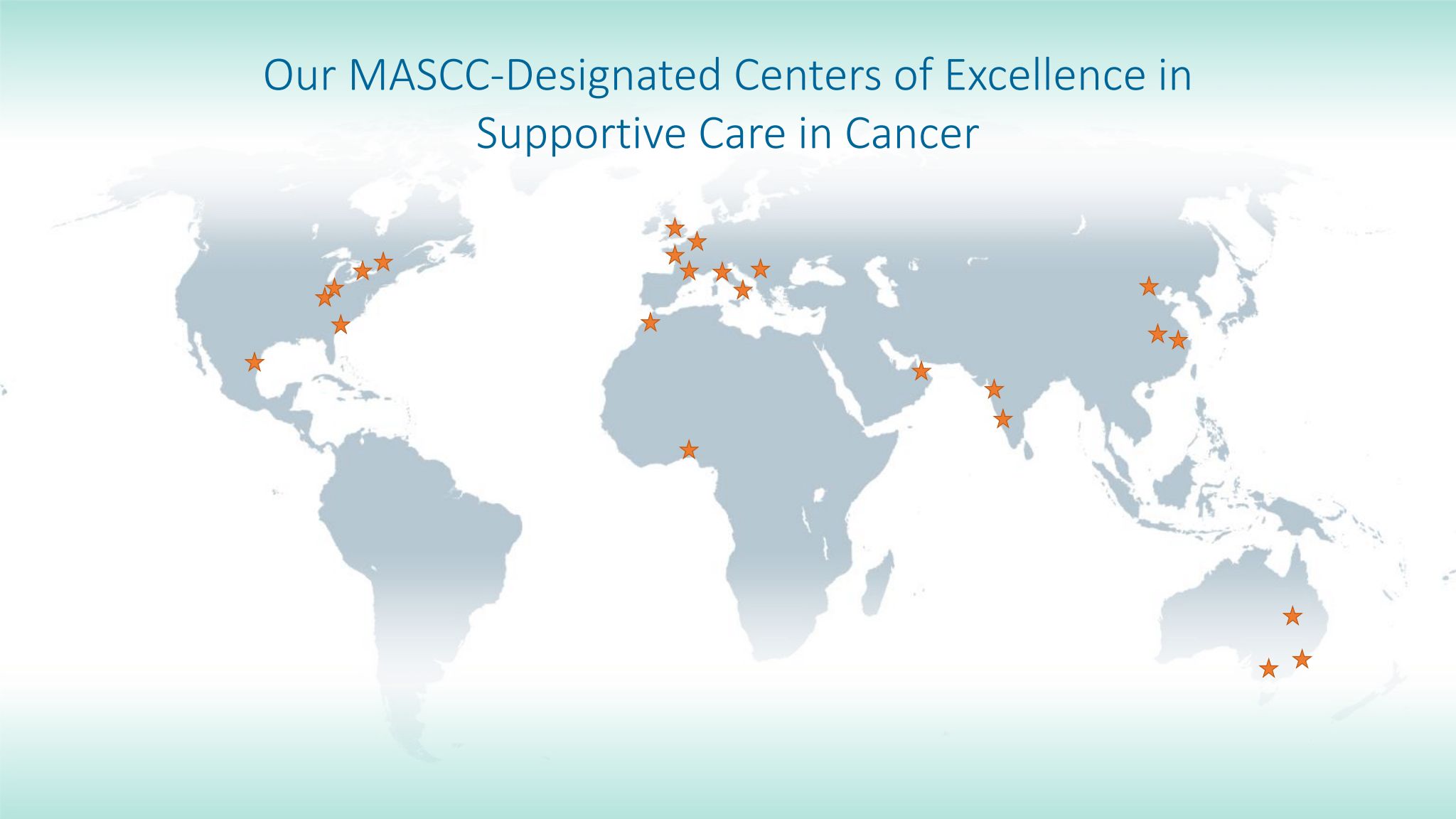 Our MASCC-Designated Centers of Excellence in Supportive Care in Cancer